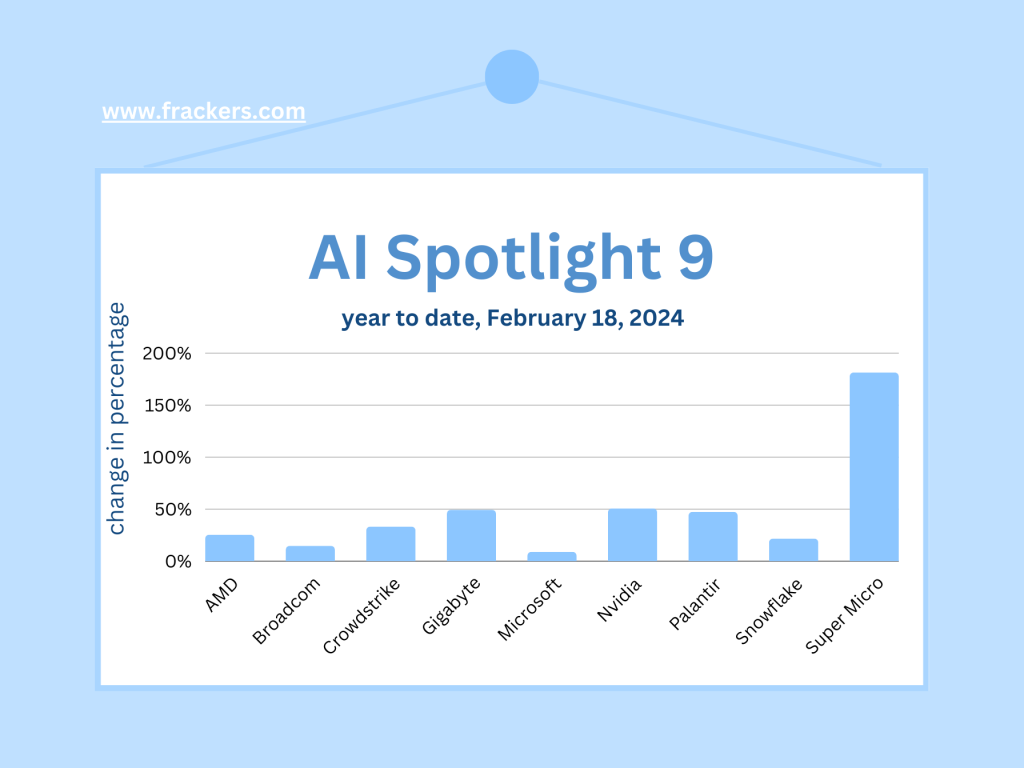 www.frackers.com

AI Spotlight 9

year to date, February 18, 2024

change in percentage

200%
150%
100%
50%
0%

AMD
Broadcom
Crowdstrike
Gigabyte
Microsoft
Nvidia
Palantir
Snowflake
Super Micro